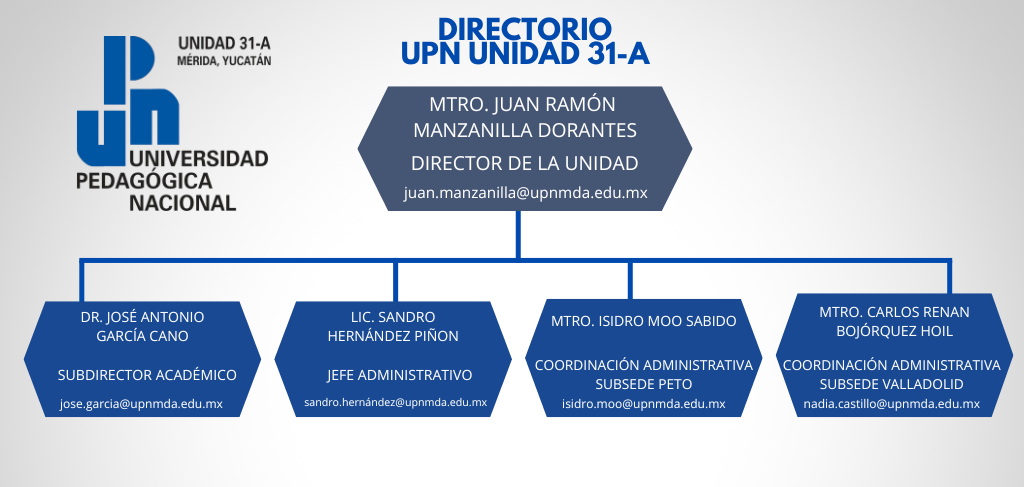 UNIDAD 31-A
MÉRIDA, YUCATÁN

UPN
UNIVERSIDAD PEDAGÓGICA NACIONAL

DIRECTORIO
UPN UNIDAD 31-A

MTRO. JUAN RAMÓN MANZANILLA DORANTES
DIRECTOR DE LA UNIDAD
juan.manzanilla@upnmda.edu.mx

DR. JOSÉ ANTONIO GARCÍA CANO
SUBDIRECTOR ACADÉMICO
jose.garcia@upnmda.edu.mx

LIC. SANDRO HERNÁNDEZ PIÑON
JEFE ADMINISTRATIVO
sandro.hernández@upnmda.edu.mx

MTRO. ISIDRO MOO SABIDO
COORDINACIÓN ADMINISTRATIVA SUBSEDE PETO
isidro.moo@upnmda.edu.mx

MTRO. CARLOS RENAN BOJÓRQUEZ HOIL
COORDINACIÓN ADMINISTRATIVA SUBSEDE VALLADOLID
nadia.castillo@upnmda.edu.mx